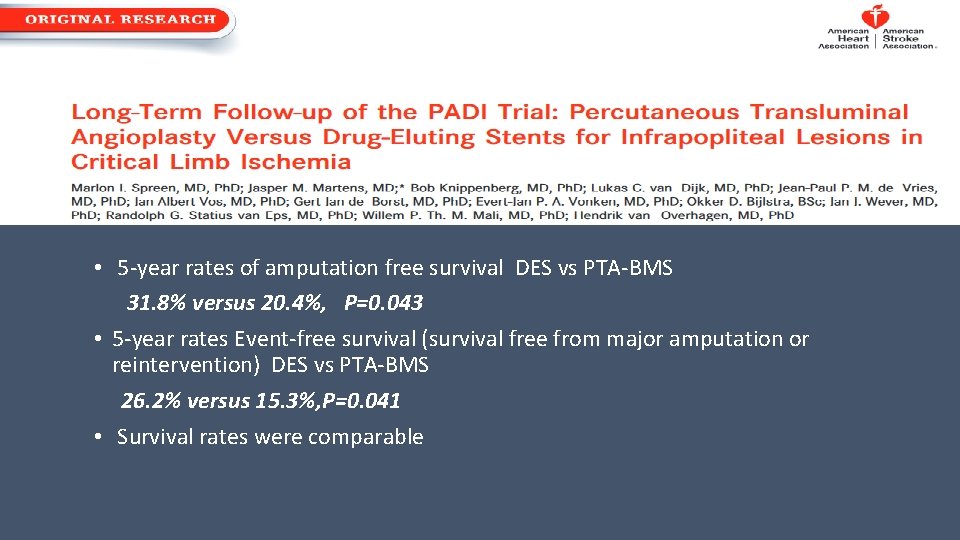 ORIGINAL RESEARCH

American Heart Association | American Stroke Association.

Long-Term Follow-up of the PADI Trial: Percutaneous Transluminal Angioplasty Versus Drug-Eluting Stents for Infrapopliteal Lesions in Critical Limb Ischemia

Marlon I. Spreen, MD, PhD; Jasper M. Martens, MD;* Bob Knippenberg, MD, PhD; Lukas C. van Dijk, MD, PhD; Jean-Paul P. M. de Vries, MD, PhD; Jan Albert Vos, MD, PhD; Gert Jan de Borst, MD, PhD; Evert-Jan P. A. Vonken, MD, PhD; Okker D. Bijlstra, BSc; Jan J. Wever, MD, PhD; Randolph G. Statius van Eps, MD, PhD; Willem P. Th. M. Mali, MD, PhD; Hendrik van Overhagen, MD, PhD

• 5-year rates of amputation free survival DES vs PTA-BMS
31.8% versus 20.4%, P=0.043

• 5-year rates Event-free survival (survival free from major amputation or reintervention) DES vs PTA-BMS
26.2% versus 15.3%,P=0.041

• Survival rates were comparable